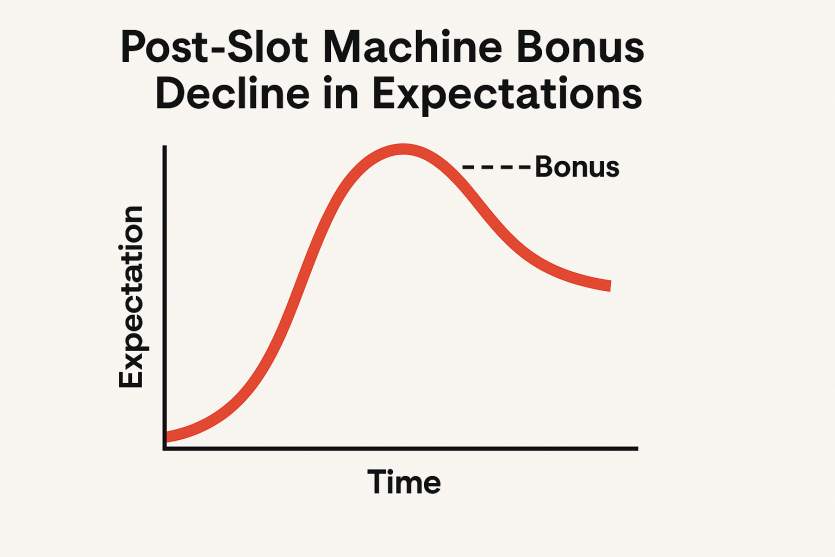 Post-Slot Machine Bonus
Decline in Expectations

Bonus

Expectation

Time